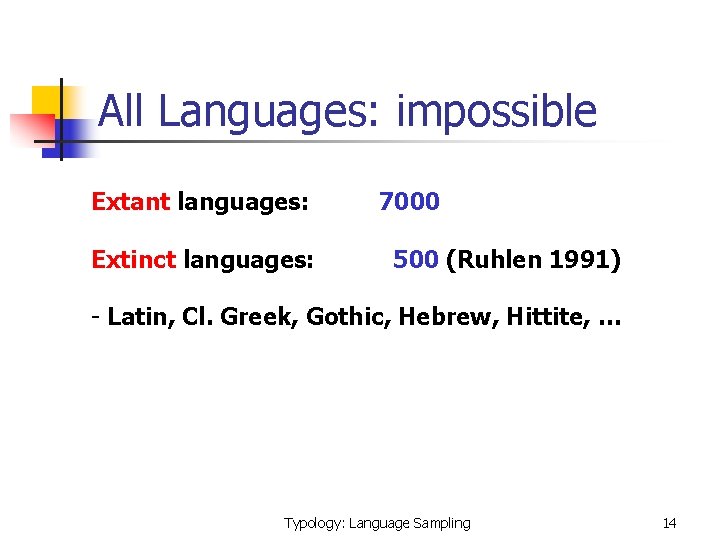 All Languages: impossible

Extant languages: 7000

Extinct languages: 500 (Ruhlen 1991)

- Latin, Cl. Greek, Gothic, Hebrew, Hittite, ...

Typology: Language Sampling

14